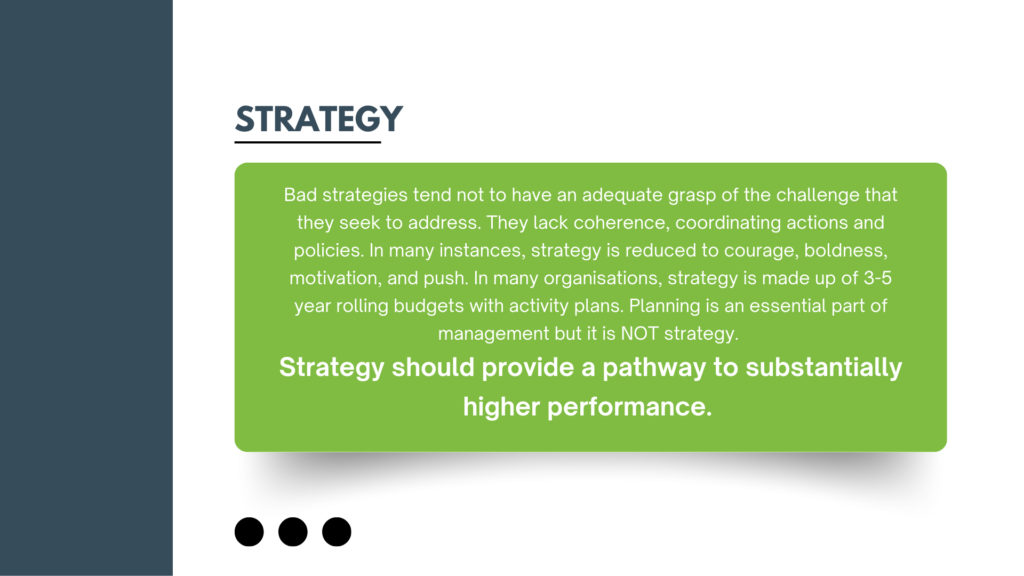 STRATEGY

Bad strategies tend not to have an adequate grasp of the challenge that they seek to address. They lack coherence, coordinating actions and policies. In many instances, strategy is reduced to courage, boldness, motivation, and push. In many organisations, strategy is made up of 3-5 year rolling budgets with activity plans. Planning is an essential part of management but it is NOT strategy.

Strategy should provide a pathway to substantially higher performance.